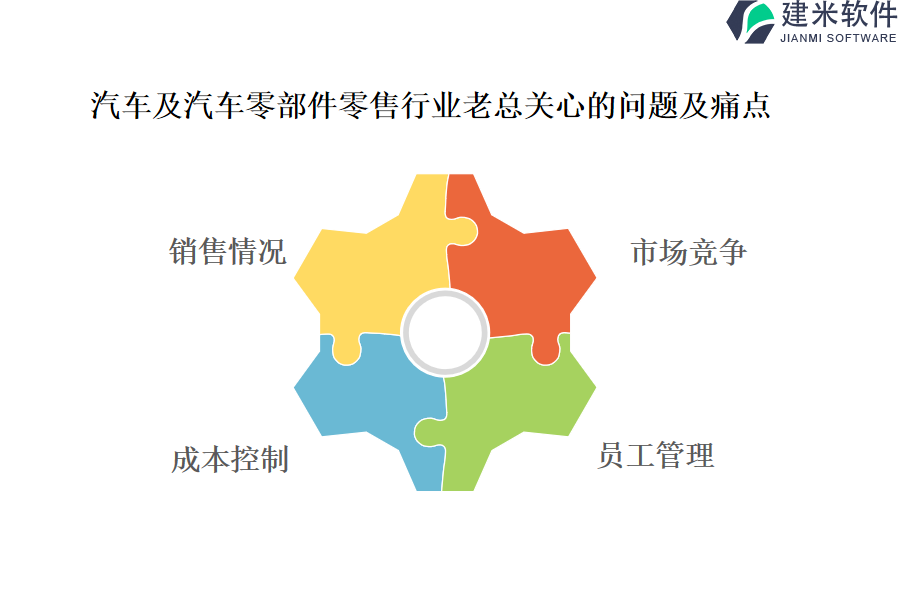 建米软件
JIANMI SOFTWARE

汽车及汽车零部件零售行业老总关心的问题及痛点

销售情况

市场竞争

成本控制

员工管理